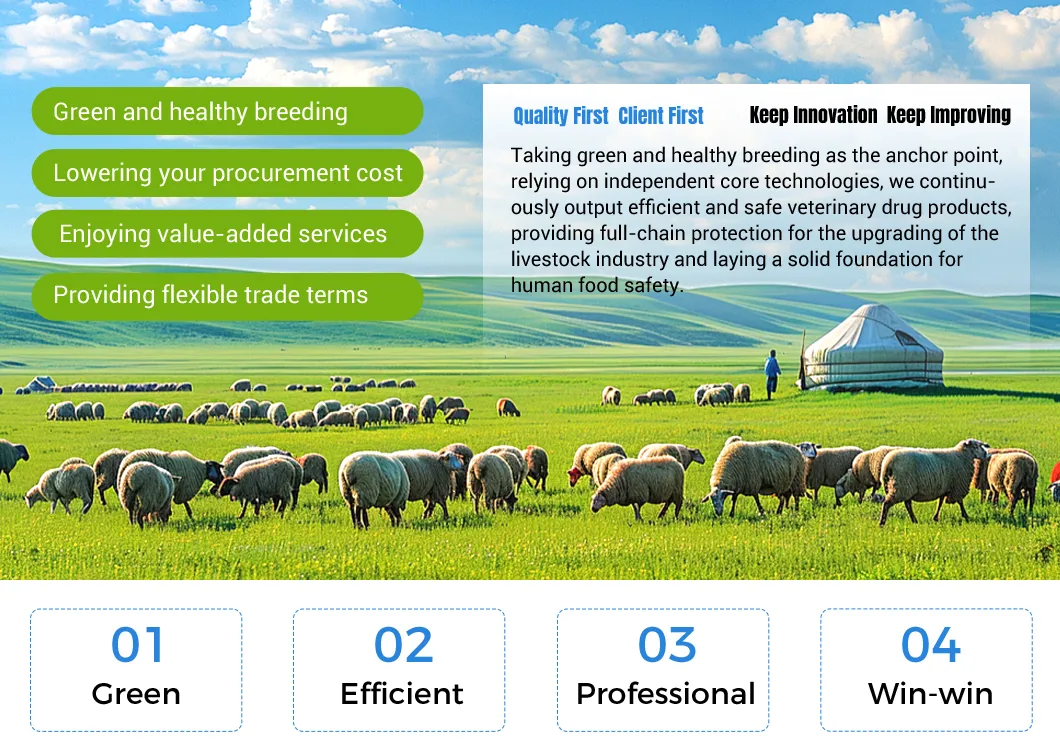 Green and healthy breeding

Lowering your procurement cost

Enjoying value-added services

Providing flexible trade terms

Quality First Client First Keep Innovation Keep Improving

Taking green and healthy breeding as the anchor point, relying on independent core technologies, we continuously output efficient and safe veterinary drug products, providing full-chain protection for the upgrading of the livestock industry and laying a solid foundation for human food safety.

01
Green

02
Efficient

03
Professional

04
Win-win